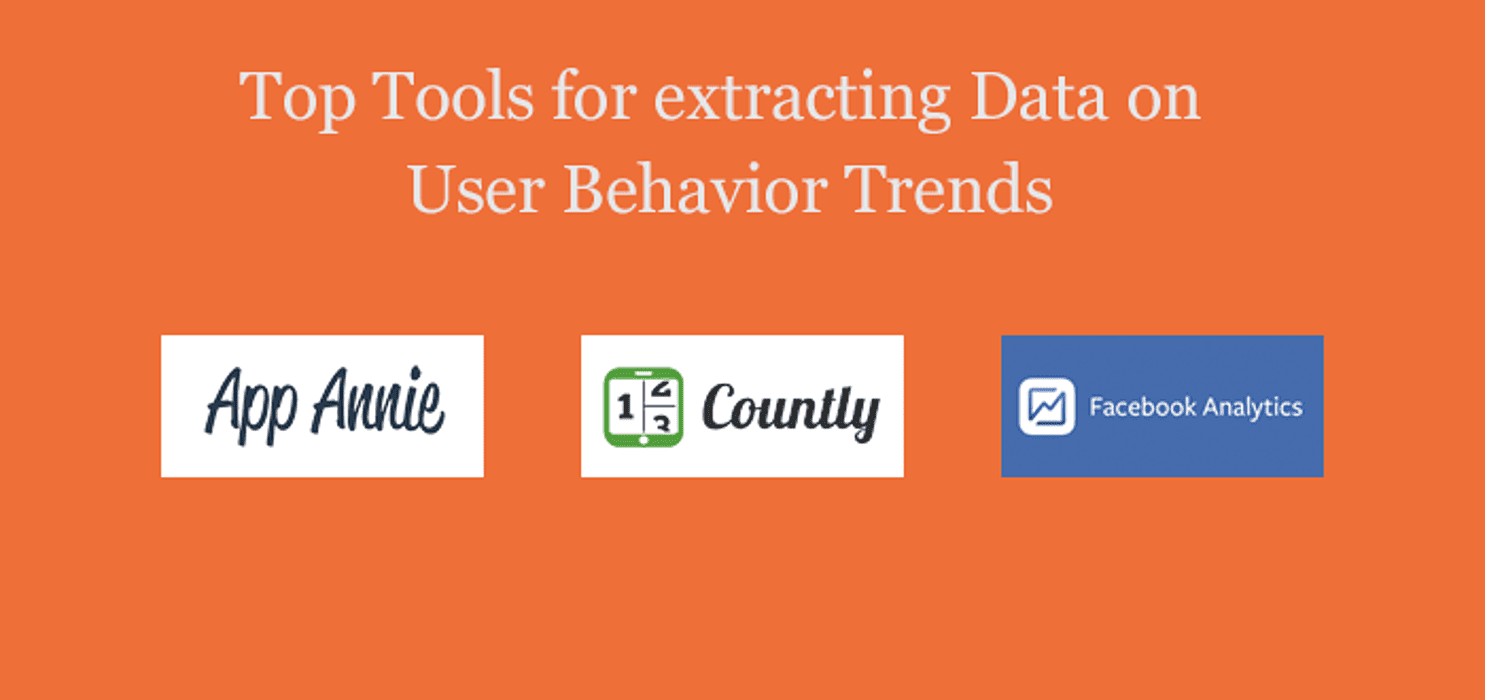 Top Tools for extracting Data on User Behavior Trends

App Annie

1 2 3 Countly

Facebook Analytics